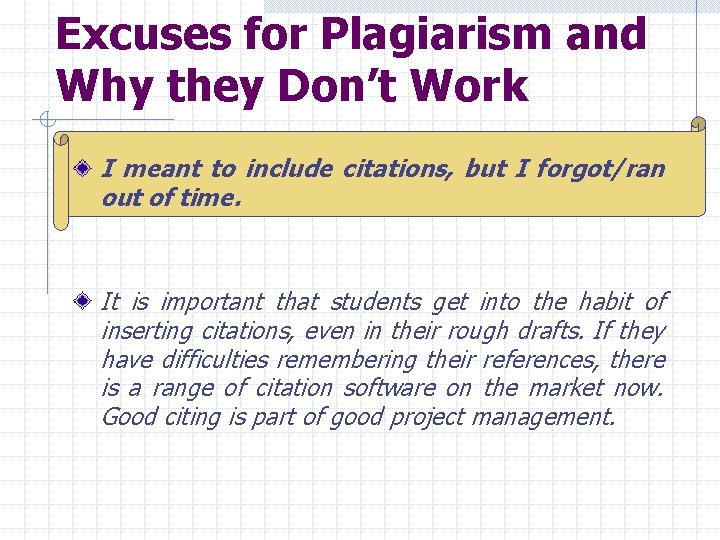 Excuses for Plagiarism and Why they Don't Work

I meant to include citations, but I forgot/ran out of time.

It is important that students get into the habit of inserting citations, even in their rough drafts. If they have difficulties remembering their references, there is a range of citation software on the market now. Good citing is part of good project management.